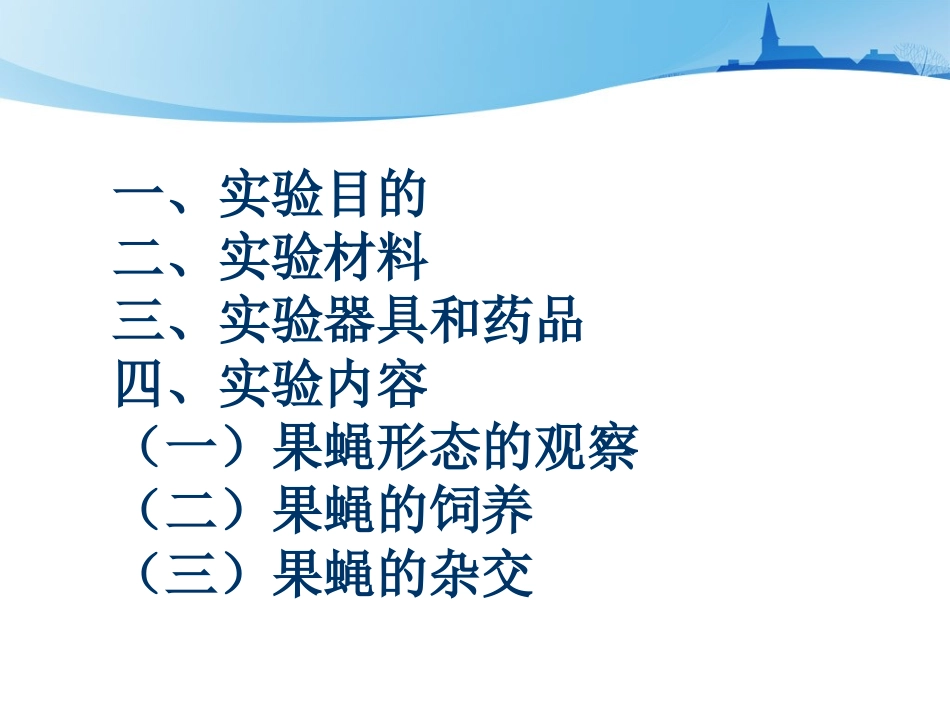 一、实验目的
二、实验材料
三、实验器具和药品
四、实验内容
（一）果蝇形态的观察
（二）果蝇的饲养
（三）果蝇的杂交